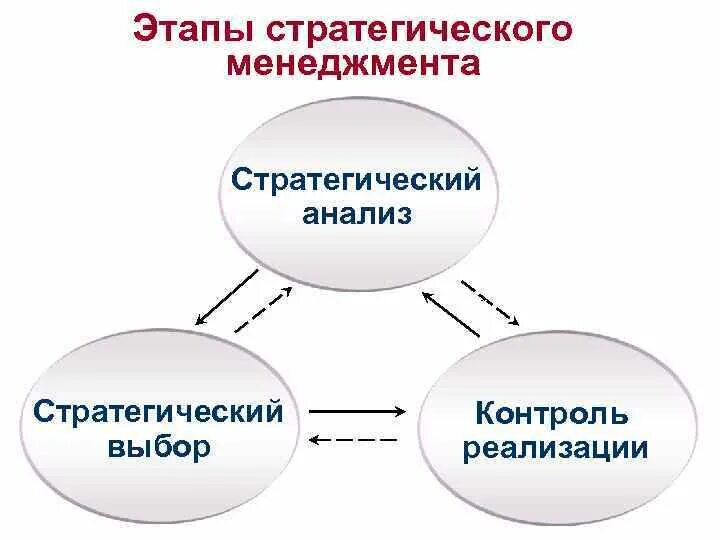 Этапы стратегического менеджмента

Стратегический анализ

Стратегический выбор

Контроль реализации